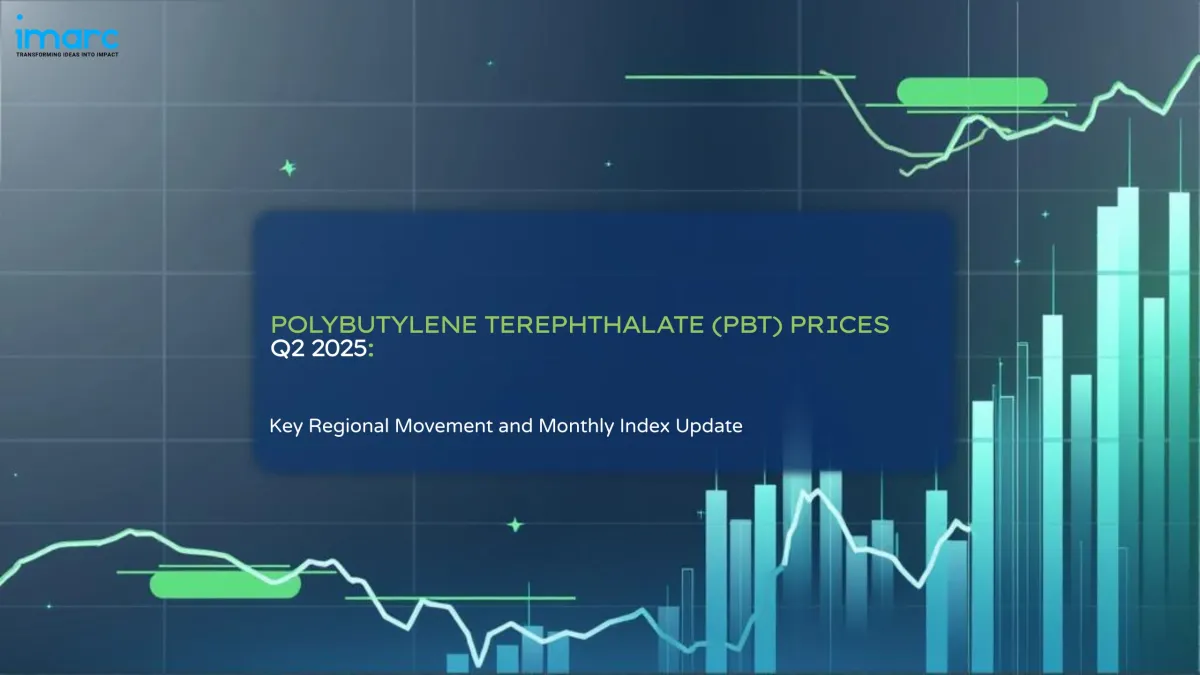 imarc
TRANSFORMING IDEAS INTO IMPACT

POLYBUTYLENE TEREPHTHALATE (PBT) PRICES
Q2 2025:

Key Regional Movement and Monthly Index Update